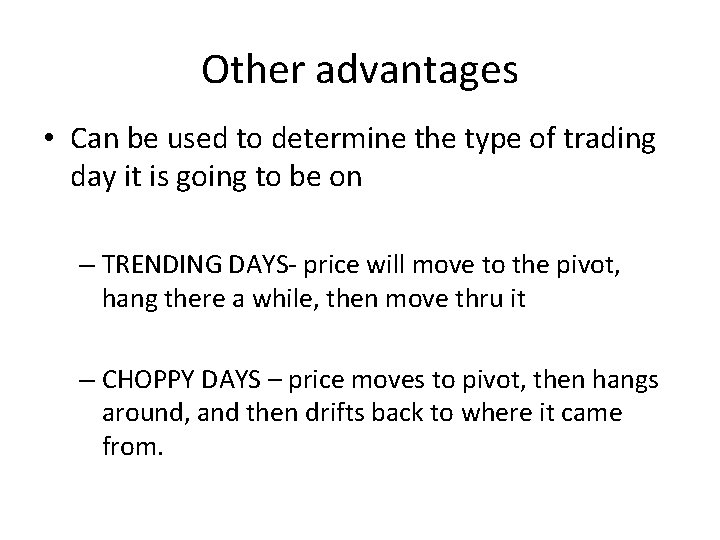 Other advantages

• Can be used to determine the type of trading day it is going to be on

– TRENDING DAYS- price will move to the pivot, hang there a while, then move thru it

– CHOPPY DAYS – price moves to pivot, then hangs around, and then drifts back to where it came from.